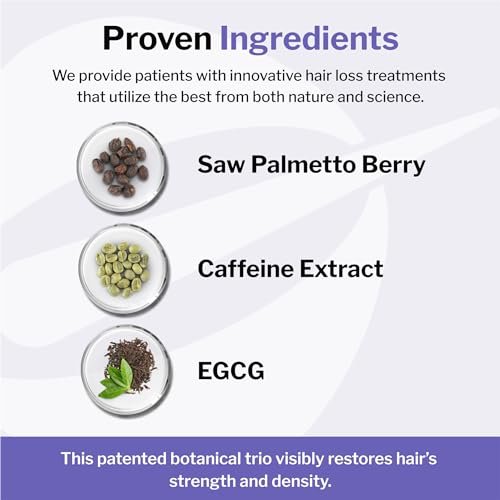 Proven Ingredients

We provide patients with innovative hair loss treatments that utilize the best from both nature and science.

Saw Palmetto Berry

Caffeine Extract

EGCG

This patented botanical trio visibly restores hair's strength and density.